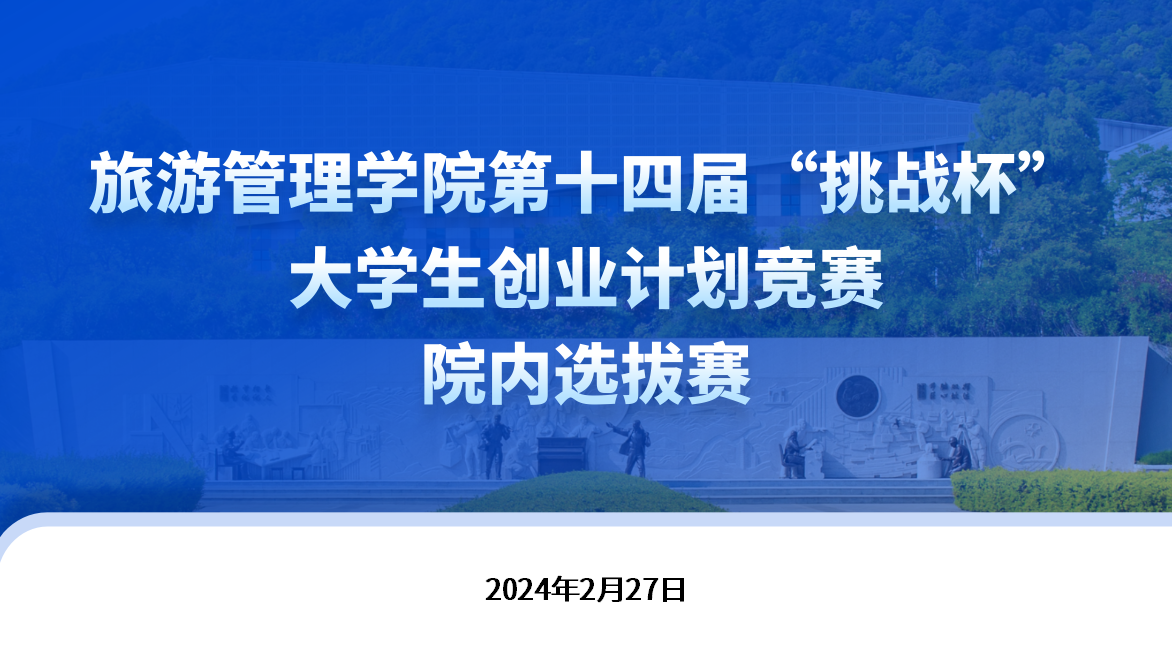 旅游管理学院第十四届“挑战杯”
大学生创业计划竞赛
院内选拔赛

2024年2月27日